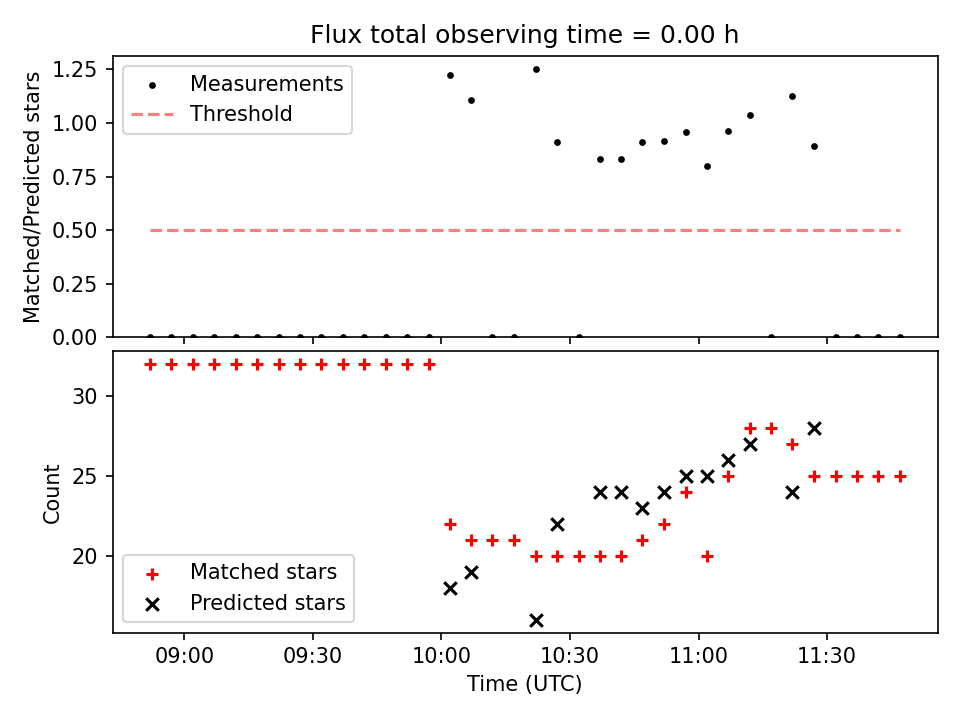 Flux total observing time = 0.00 h

Matched/Predicted stars

1.25
1.00
0.75
0.50
0.25
0.00

Measurements
Threshold

Count

30
25
20

Matched stars
Predicted stars

09:00
09:30
10:00
10:30
11:00
11:30

Time (UTC)